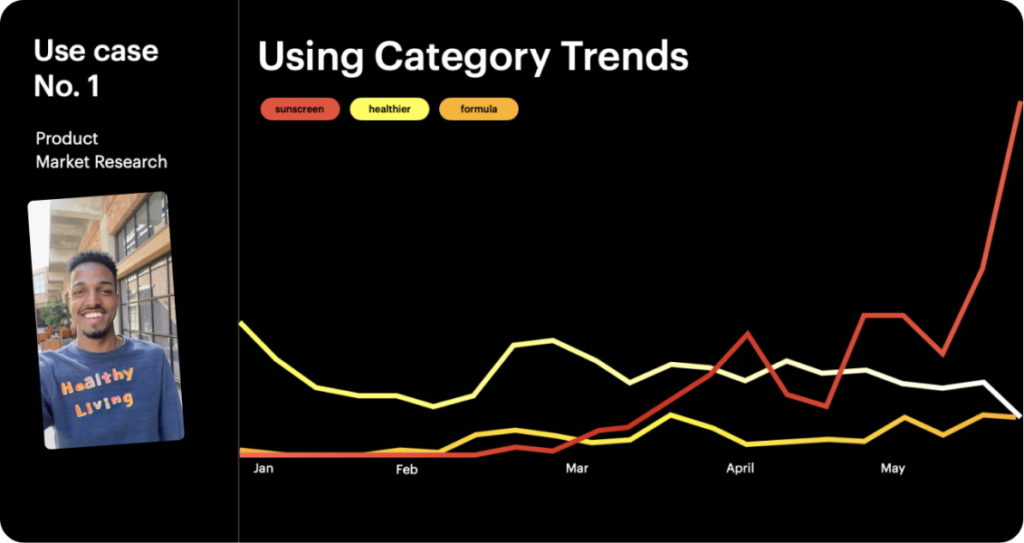 Use case No. 1

Product Market Research

Healthy Living

Using Category Trends

sunscreen healthier formula

Jan Feb Mar April May